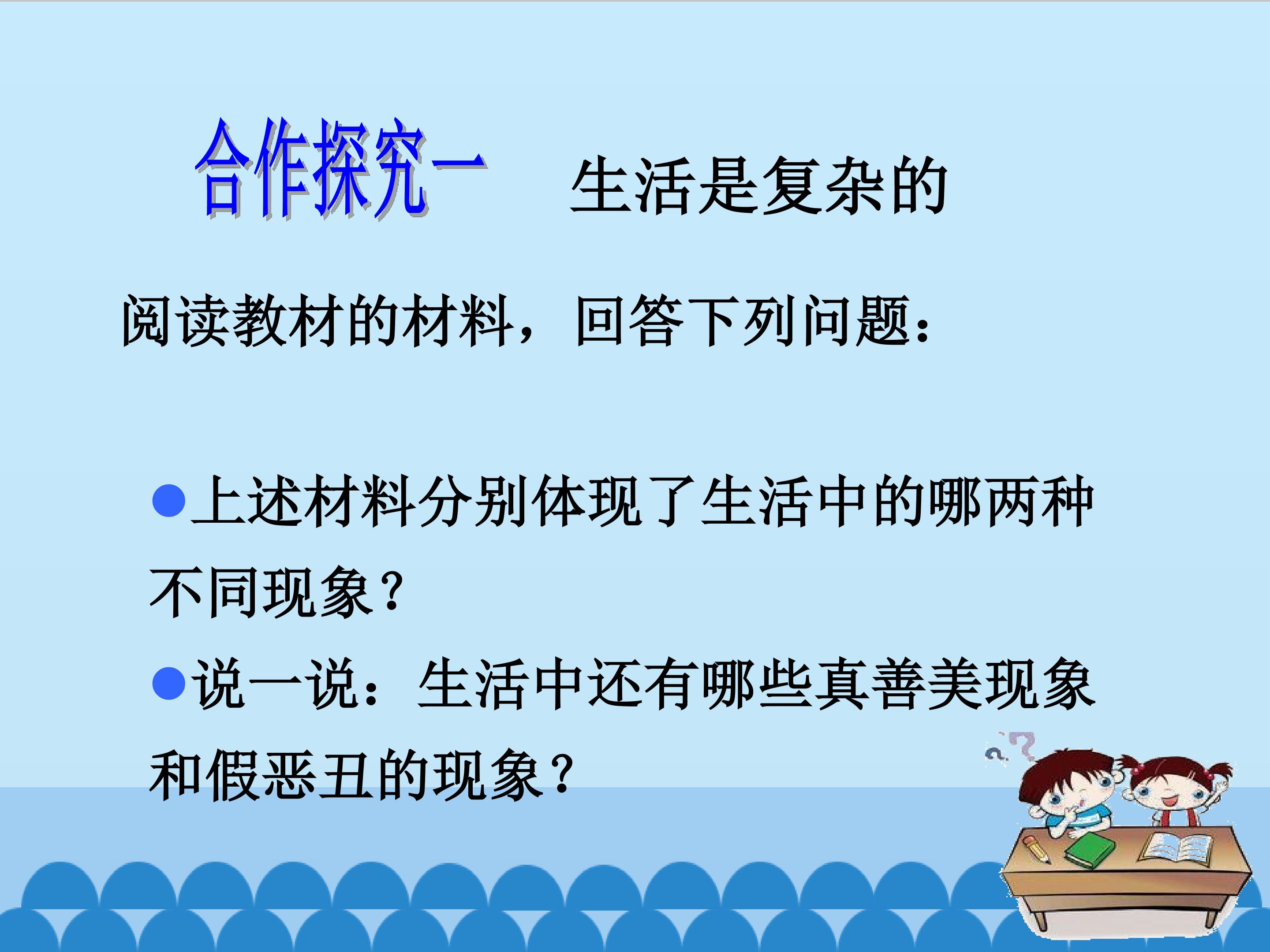 合作探究一　生活是复杂的

阅读教材的材料，回答下列问题：

●上述材料分别体现了生活中的哪两种不同现象？

●说一说：生活中还有哪些真善美现象和假恶丑的现象？